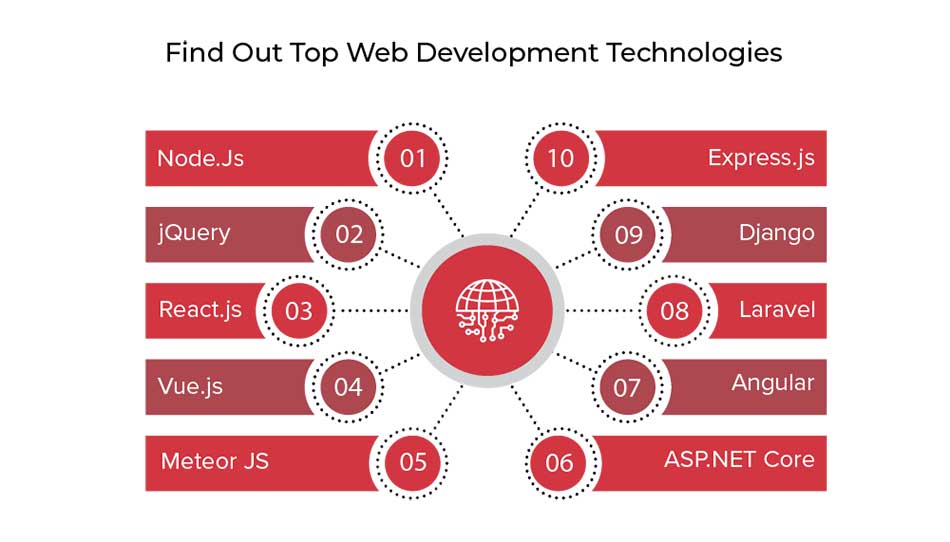 Find Out Top Web Development Technologies

Node.Js 01
jQuery 02
React.js 03
Vue.js 04
Meteor JS 05

10 Express.js
09 Django
08 Laravel
07 Angular
06 ASP.NET Core